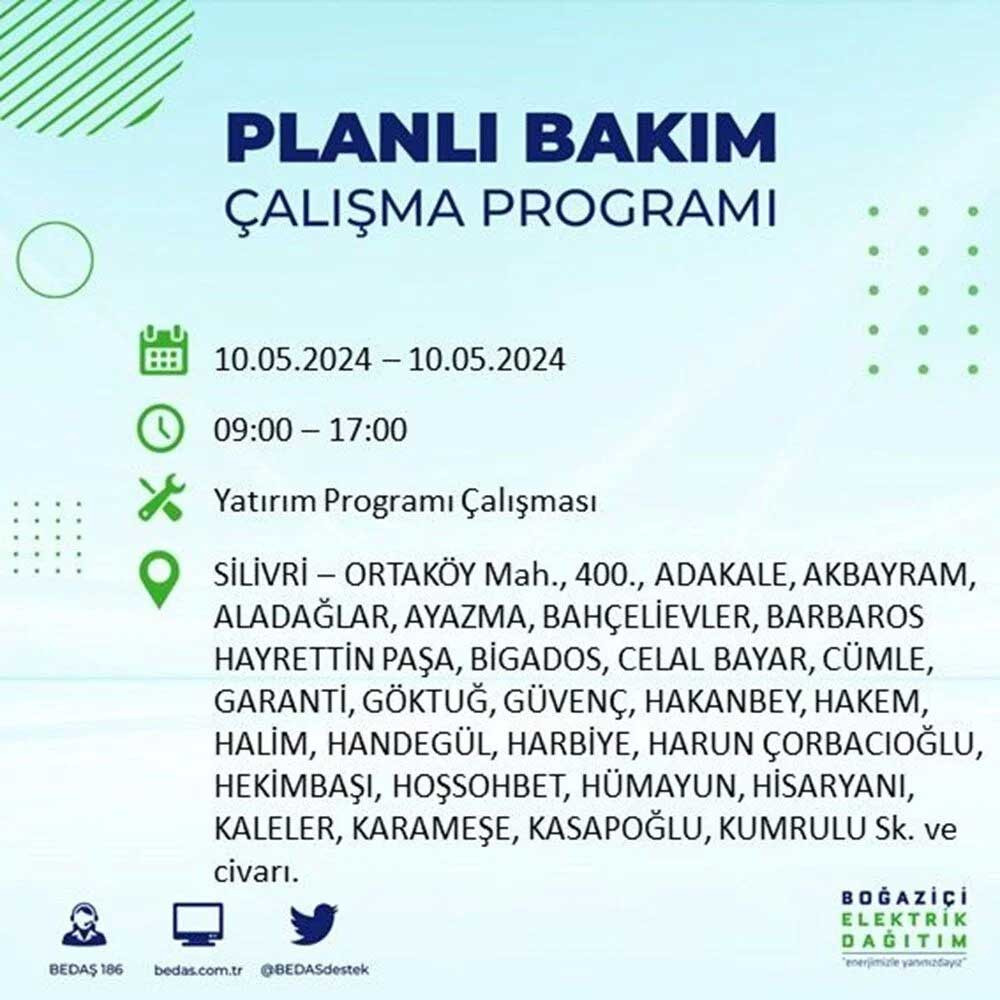 PLANLI BAKIM
ÇALIŞMA PROGRAMI

10.05.2024 – 10.05.2024

09:00 – 17:00

Yatırım Programı Çalışması

SİLİVRİ – ORTAKÖY Mah., 400., ADAKALE, AKBAYRAM, ALADAĞLAR, AYAZMA, BAHÇELİEVLER, BARBAROS HAYRETTİN PAŞA, BİGADOS, CELAL BAYAR, CÜMLE, GARANTİ, GÖKTUĞ, GÜVENÇ, HAKANBEY, HAKEM, HALİM, HANDEGÜL, HARBİYE, HARUN ÇORBACIOĞLU, HEKİMBAŞI, HOŞSOHBET, HÜMAYUN, HİSARYANI, KALELER, KARAMEŞE, KASAPOĞLU, KUMRULU Sk. ve civarı.

BEDAŞ 186
bedas.com.tr
@BEDASdestek

BOĞAZİÇİ
ELEKTRİK
DAĞITIM
"enerjimizle yanınızdayız"